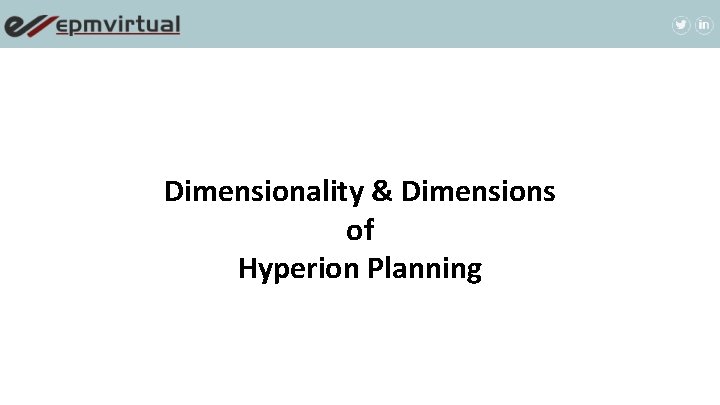 epmvirtual

in

Dimensionality & Dimensions
of
Hyperion Planning